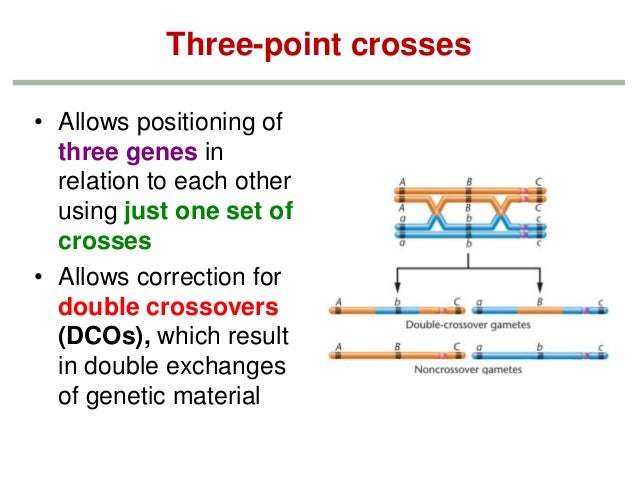 Three-point crosses

• Allows positioning of three genes in relation to each other using just one set of crosses

• Allows correction for double crossovers (DCOs), which result in double exchanges of genetic material

A B C
A B C
a b c
a b c

A b C a B c
Double-crossover gametes

A B C a b c
Noncrossover gametes